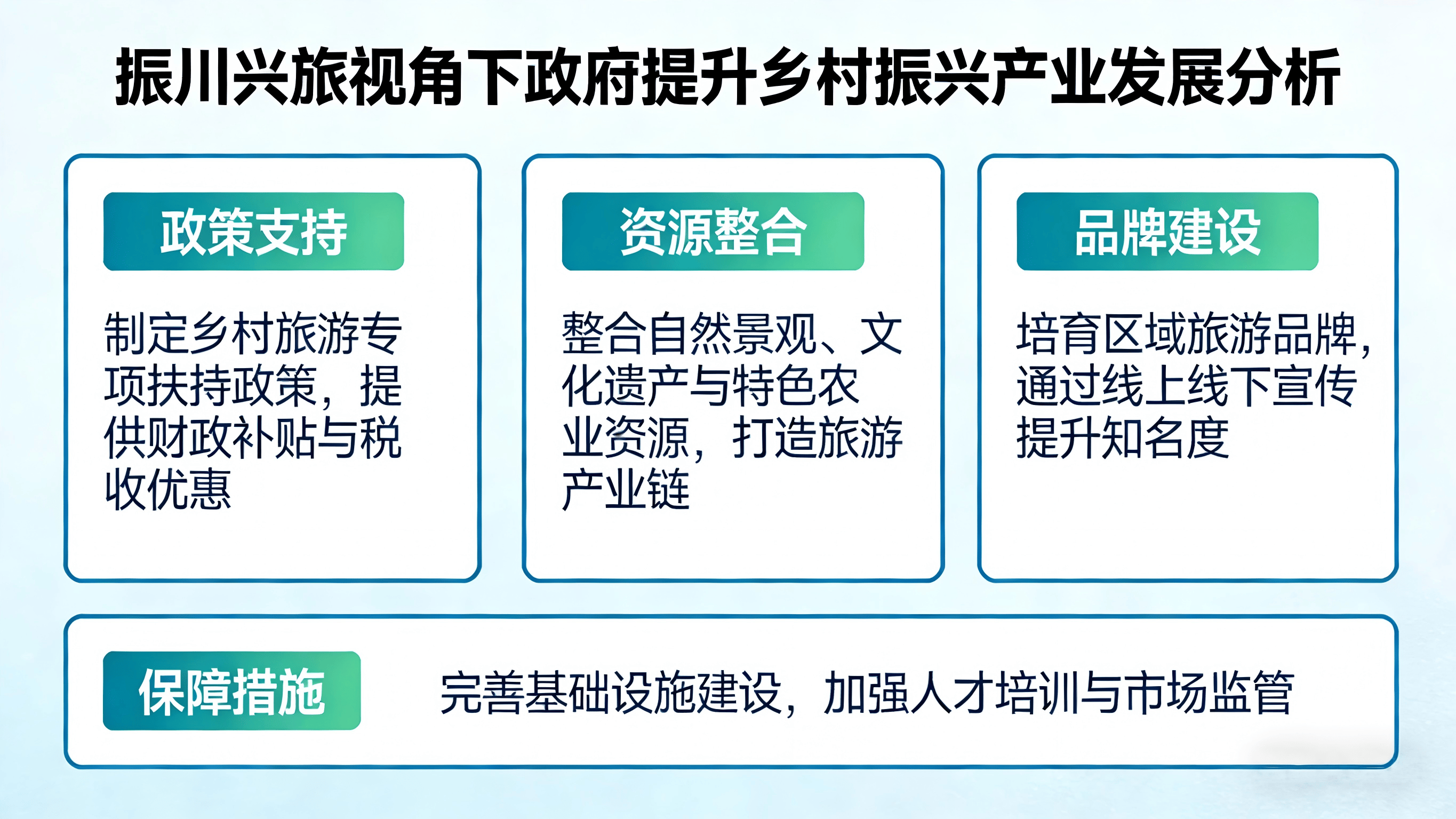 振川兴旅视角下政府提升乡村振兴产业发展分析

政策支持

制定乡村旅游专项扶持政策，提供财政补贴与税收优惠

资源整合

整合自然景观、文化遗产与特色农业资源，打造旅游产业链

品牌建设

培育区域旅游品牌，通过线上线下宣传提升知名度

保障措施

完善基础设施建设，加强人才培训与市场监管